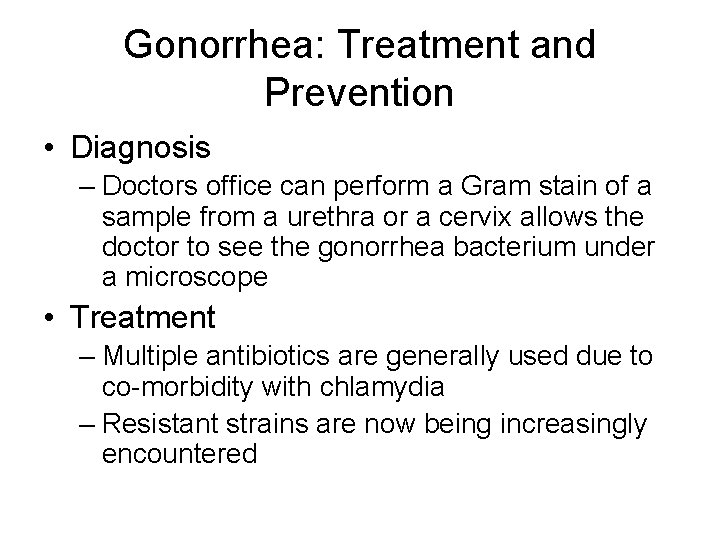 Gonorrhea: Treatment and Prevention

• Diagnosis
– Doctors office can perform a Gram stain of a sample from a urethra or a cervix allows the doctor to see the gonorrhea bacterium under a microscope

• Treatment
– Multiple antibiotics are generally used due to co-morbidity with chlamydia
– Resistant strains are now being increasingly encountered